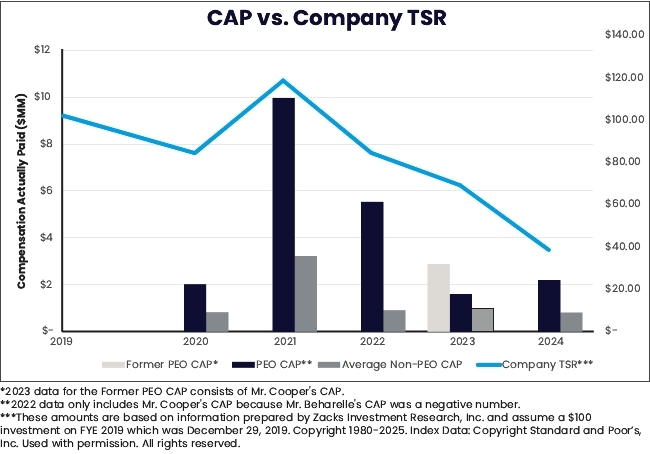 CAP vs. Company TSR

Compensation Actually Paid ($MM)

$12
$10
$8
$6
$4
$2
$-

$140.00
$120.00
$100.00
$80.00
$60.00
$40.00
$20.00
$-

2019
2020
2021
2022
2023
2024

Former PEO CAP*
PEO CAP**
Average Non-PEO CAP
Company TSR***

*2023 data for the Former PEO CAP consists of Mr. Cooper's CAP.
**2022 data only includes Mr. Cooper's CAP because Mr. Beharelle's CAP was a negative number.
***These amounts are based on information prepared by Zacks Investment Research, Inc. and assume a $100 investment on FYE 2019 which was December 29, 2019. Copyright 1980-2025. Index Data: Copyright Standard and Poor's, Inc. Used with permission. All rights reserved.